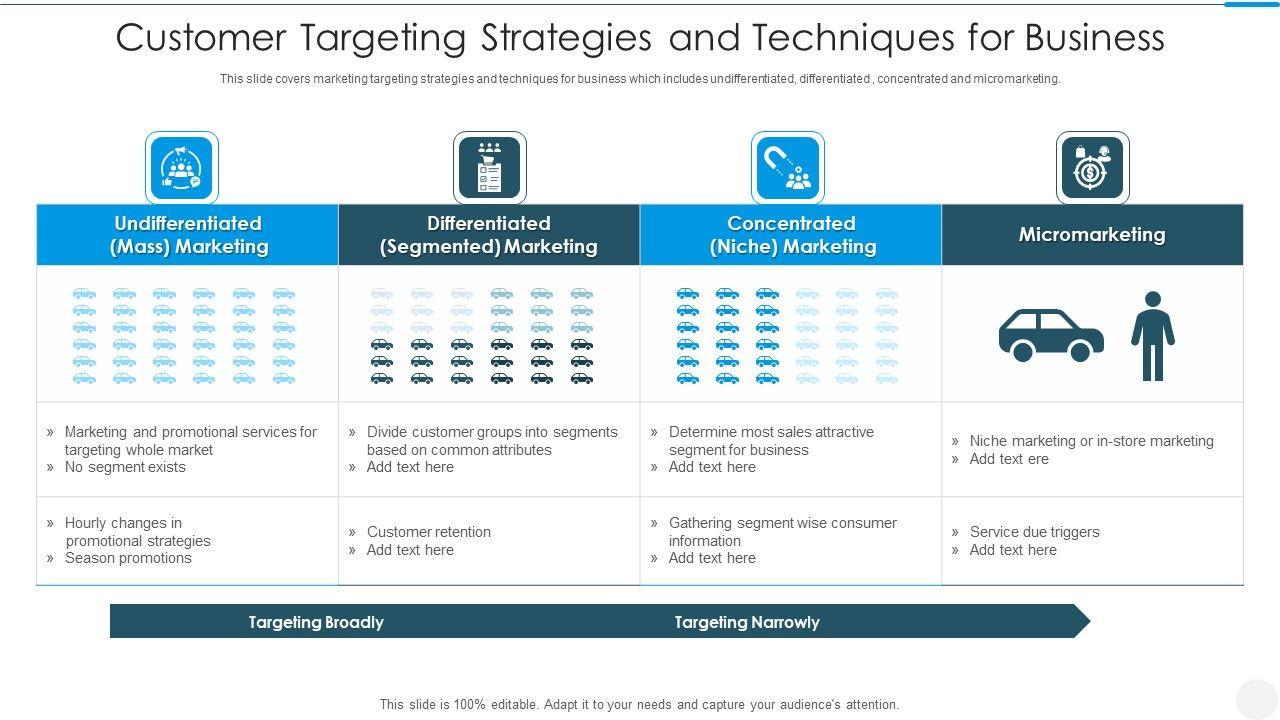 Customer Targeting Strategies and Techniques for Business

This slide covers marketing targeting strategies and techniques for business which includes undifferentiated, differentiated , concentrated and micromarketing.

| Undifferentiated (Mass) Marketing | Differentiated (Segmented) Marketing | Concentrated (Niche) Marketing | Micromarketing |
|---|---|---|---|
| » Marketing and promotional services for targeting whole market » No segment exists | » Divide customer groups into segments based on common attributes » Add text here | » Determine most sales attractive segment for business » Add text here | » Niche marketing or in-store marketing » Add text ere |
| » Hourly changes in promotional strategies » Season promotions | » Customer retention » Add text here | » Gathering segment wise consumer information » Add text here | » Service due triggers » Add text here |

Targeting Broadly

Targeting Narrowly

This slide is 100% editable. Adapt it to your needs and capture your audience's attention.